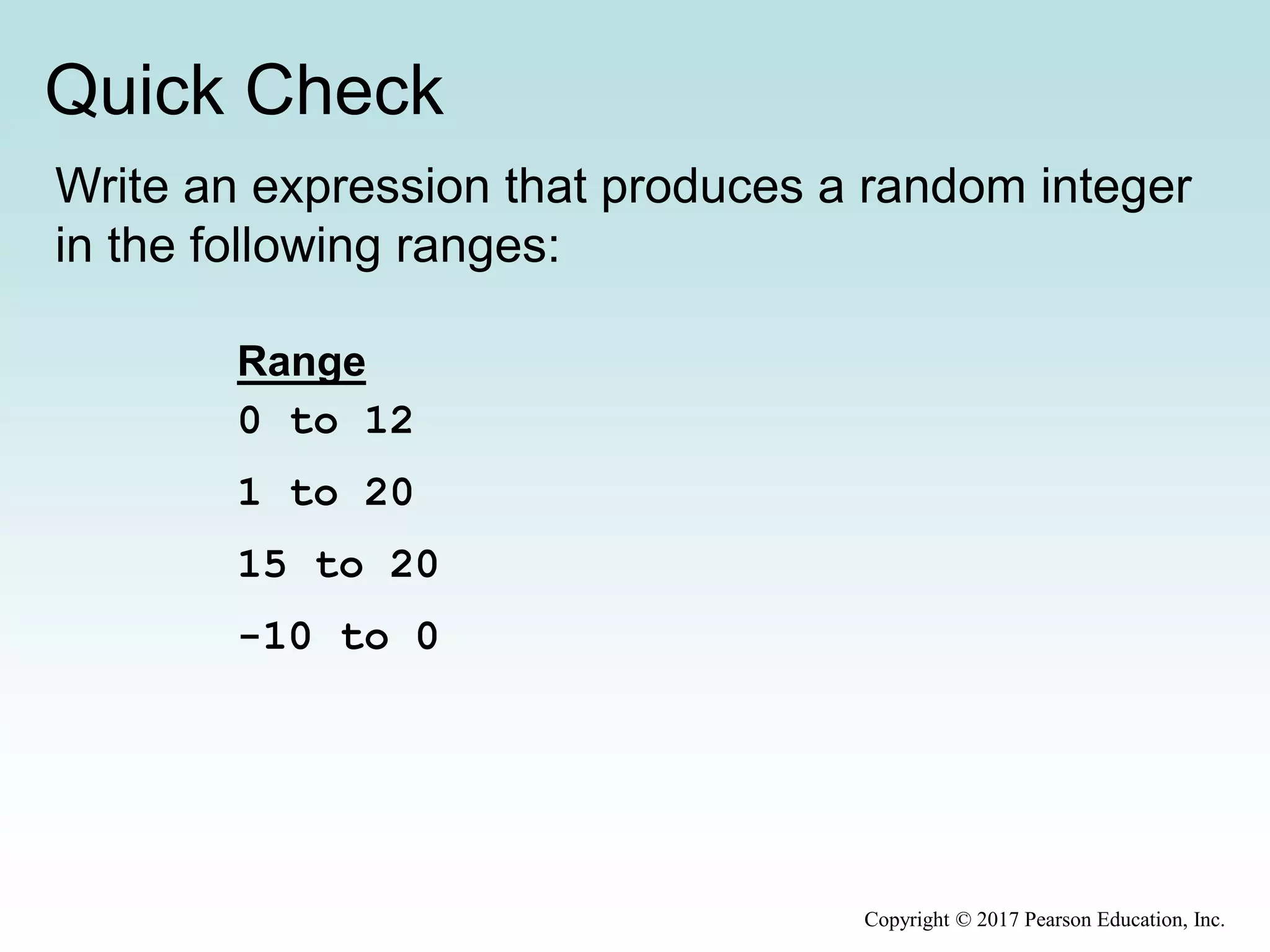 Quick Check

Write an expression that produces a random integer in the following ranges:

Range

0 to 12

1 to 20

15 to 20

-10 to 0

Copyright © 2017 Pearson Education, Inc.